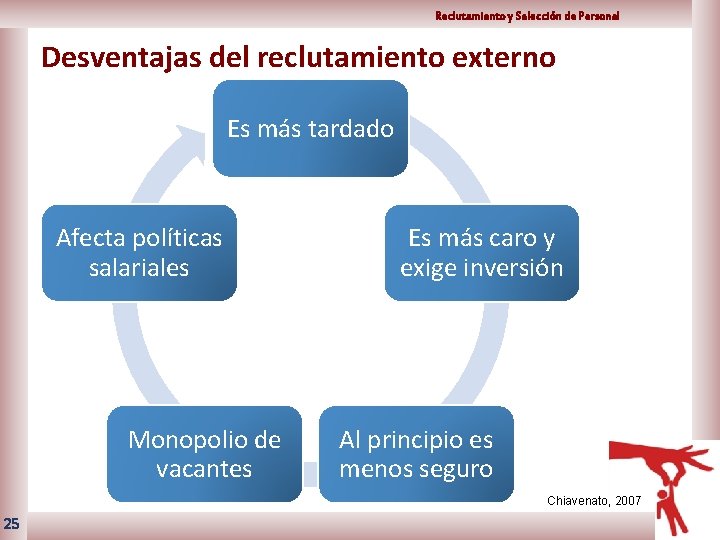 Reclutamiento y Selección de Personal

Desventajas del reclutamiento externo

Es más tardado

Es más caro y exige inversión

Al principio es menos seguro

Monopolio de vacantes

Afecta políticas salariales

Chiavenato, 2007

25